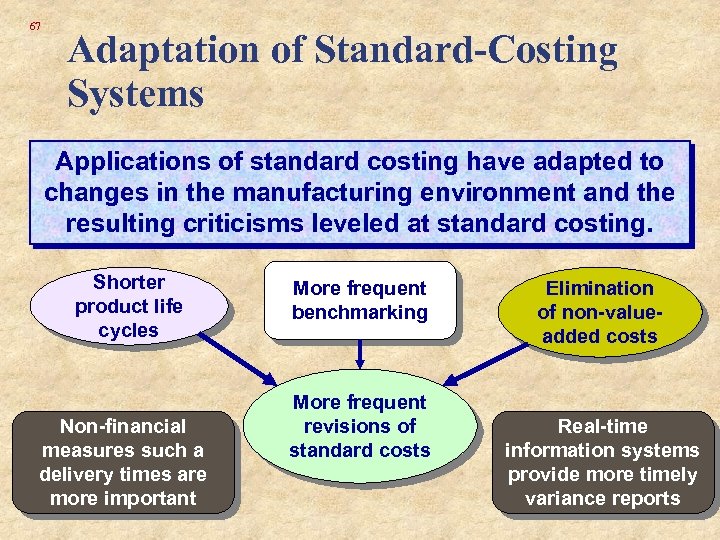 67

Adaptation of Standard-Costing Systems

Applications of standard costing have adapted to changes in the manufacturing environment and the resulting criticisms leveled at standard costing.

Shorter product life cycles

More frequent benchmarking

Elimination of non-value-added costs

More frequent revisions of standard costs

Non-financial measures such a delivery times are more important

Real-time information systems provide more timely variance reports